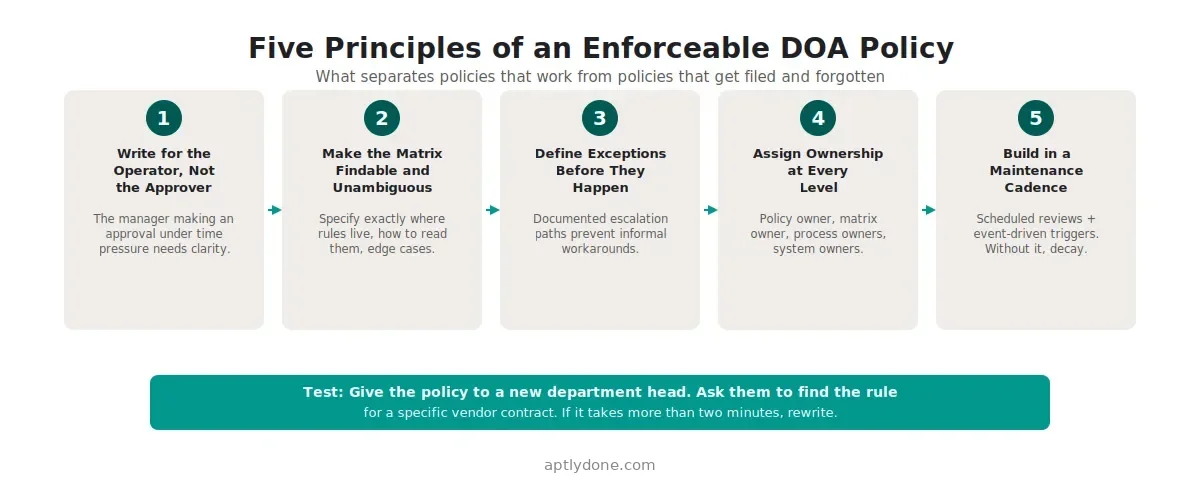 Five Principles of an Enforceable DOA Policy
What separates policies that work from policies that get filed and forgotten

1
Write for the Operator, Not the Approver
The manager making an approval under time pressure needs clarity.

2
Make the Matrix Findable and Unambiguous
Specify exactly where rules live, how to read them, edge cases.

3
Define Exceptions Before They Happen
Documented escalation paths prevent informal workarounds.

4
Assign Ownership at Every Level
Policy owner, matrix owner, process owners, system owners.

5
Build in a Maintenance Cadence
Scheduled reviews + event-driven triggers. Without it, decay.

Test: Give the policy to a new department head. Ask them to find the rule
for a specific vendor contract. If it takes more than two minutes, rewrite.

aptlydone.com